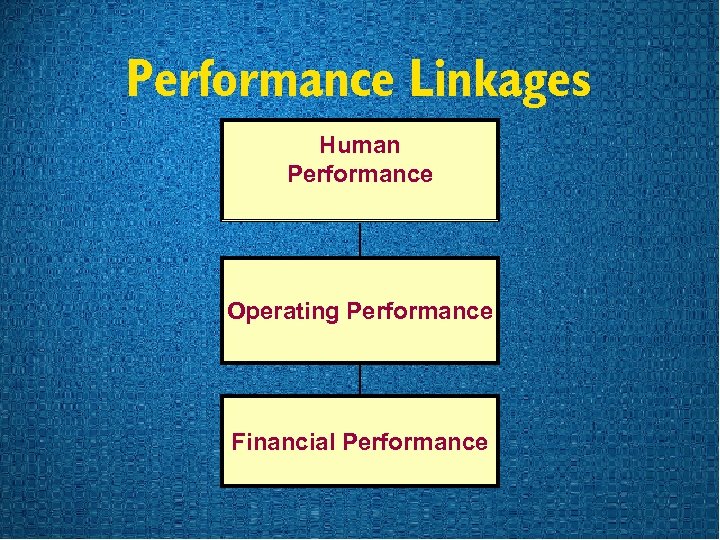 Performance Linkages

Human Performance

Operating Performance

Financial Performance